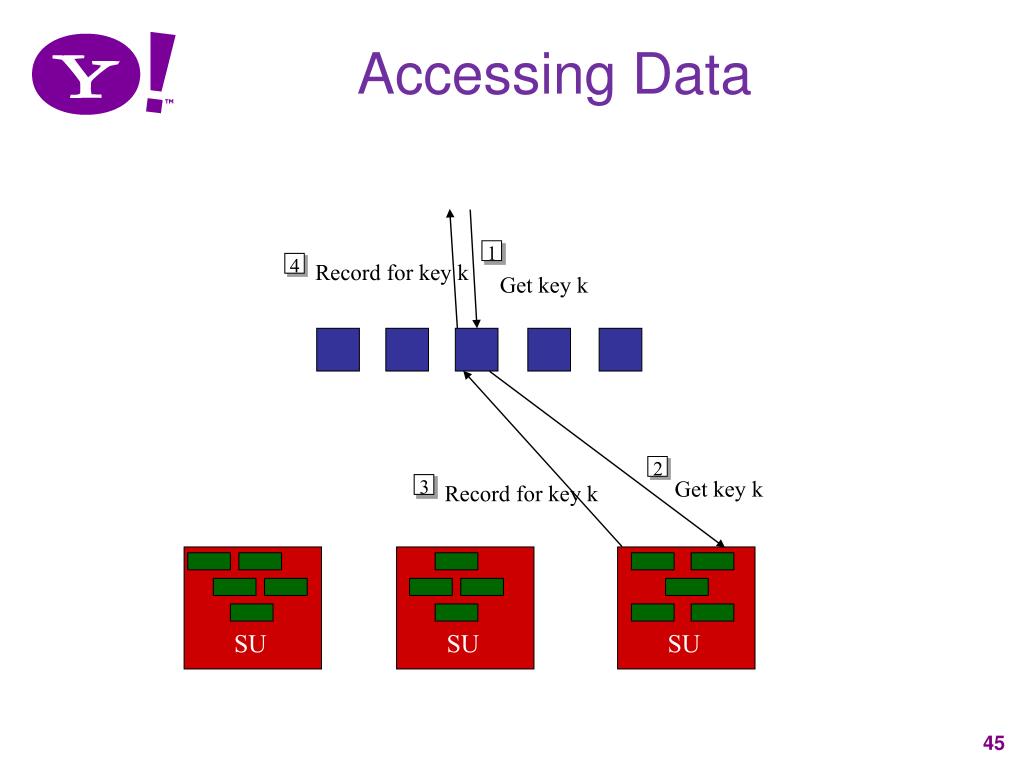 Y!™

Accessing Data

4 Record for key k

1 Get key k

3 Record for key k

2 Get key k

SU

SU

SU

45